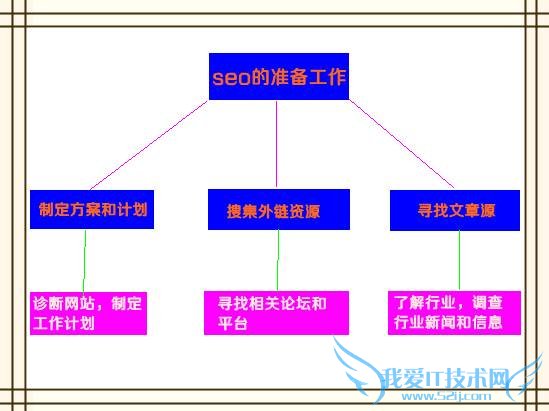 seo的准备工作

制定方案和计划

搜集外链资源

寻找文章源

诊断网站，制定工作计划

寻找相关论坛和平台

了解行业，调查行业新闻和信息

我爱IT技术网
www.52ij.com